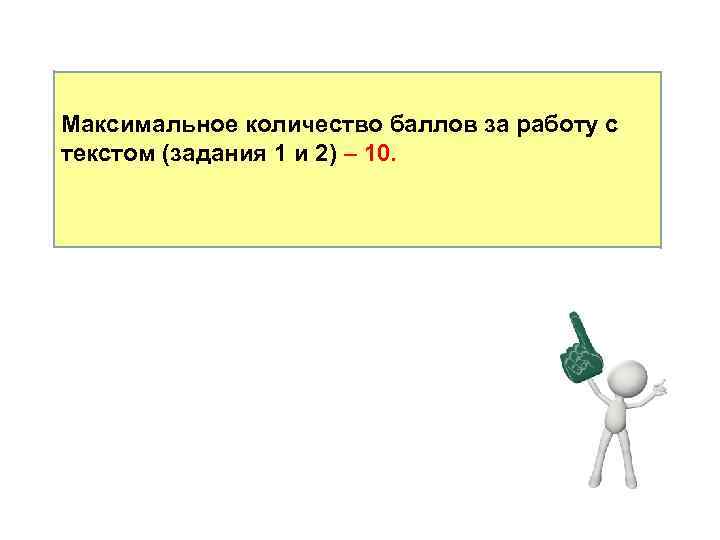 Максимальное количество баллов за работу с текстом (задания 1 и 2) – 10.